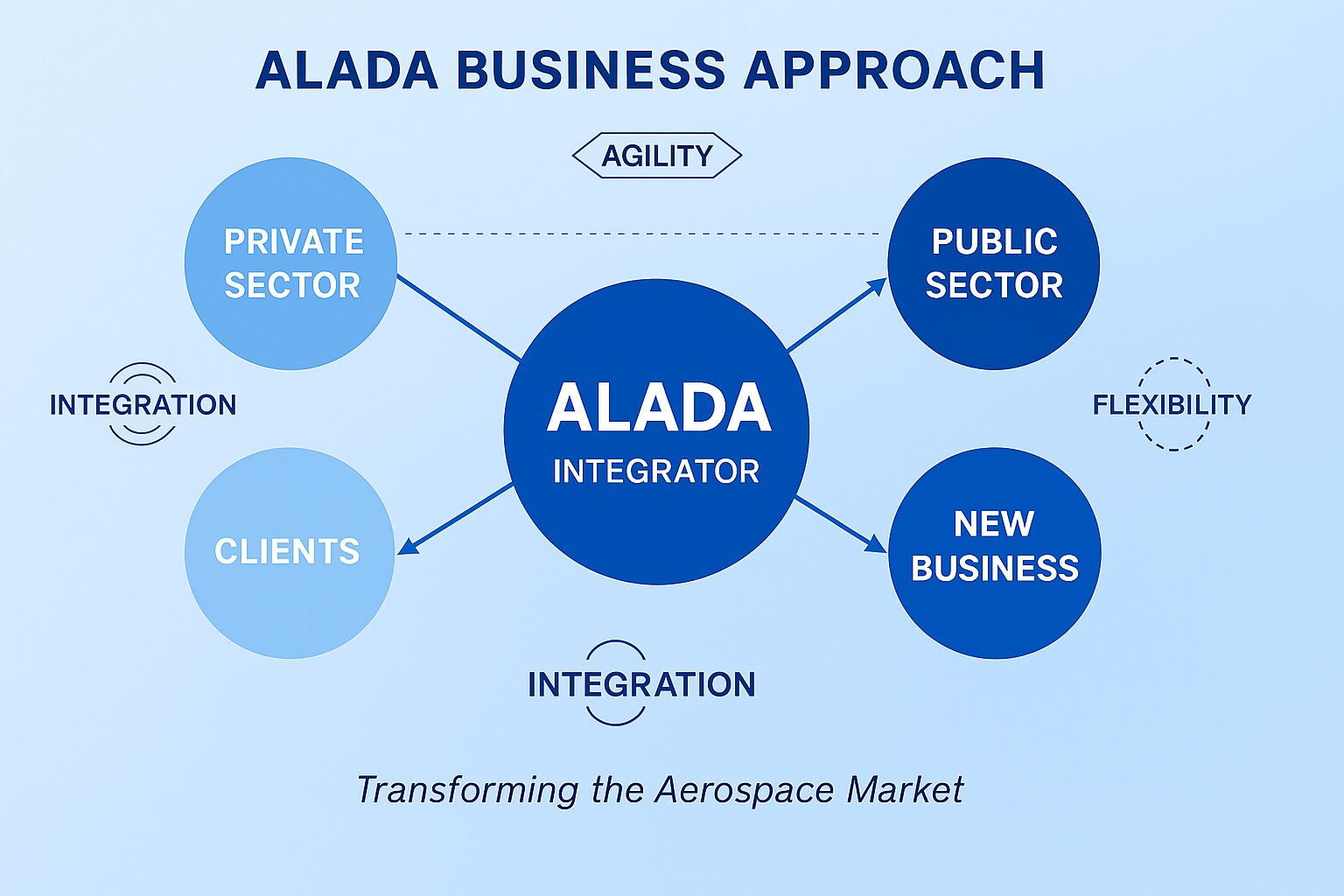 ALADA BUSINESS APPROACH

AGILITY

PRIVATE SECTOR

PUBLIC SECTOR

INTEGRATION

ALADA
INTEGRATOR

FLEXIBILITY

CLIENTS

NEW BUSINESS

INTEGRATION

Transforming the Aerospace Market